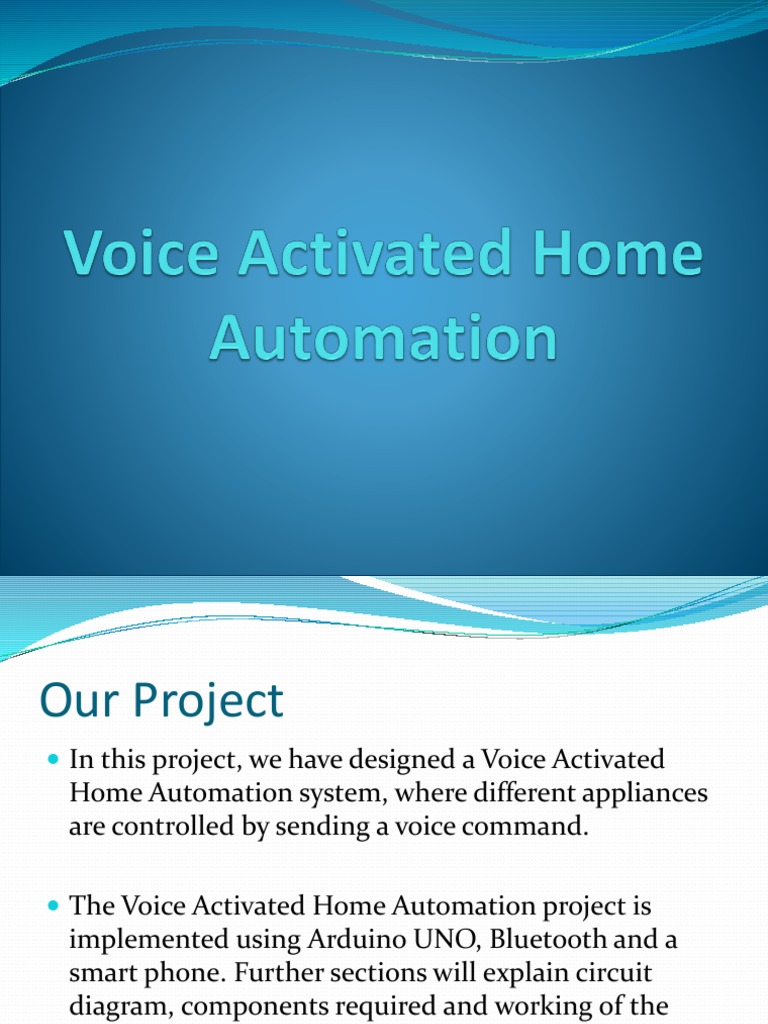 Voice Activated Home Automation

Our Project

In this project, we have designed a Voice Activated Home Automation system, where different appliances are controlled by sending a voice command.

The Voice Activated Home Automation project is implemented using Arduino UNO, Bluetooth and a smart phone. Further sections will explain circuit diagram, components required and working of the